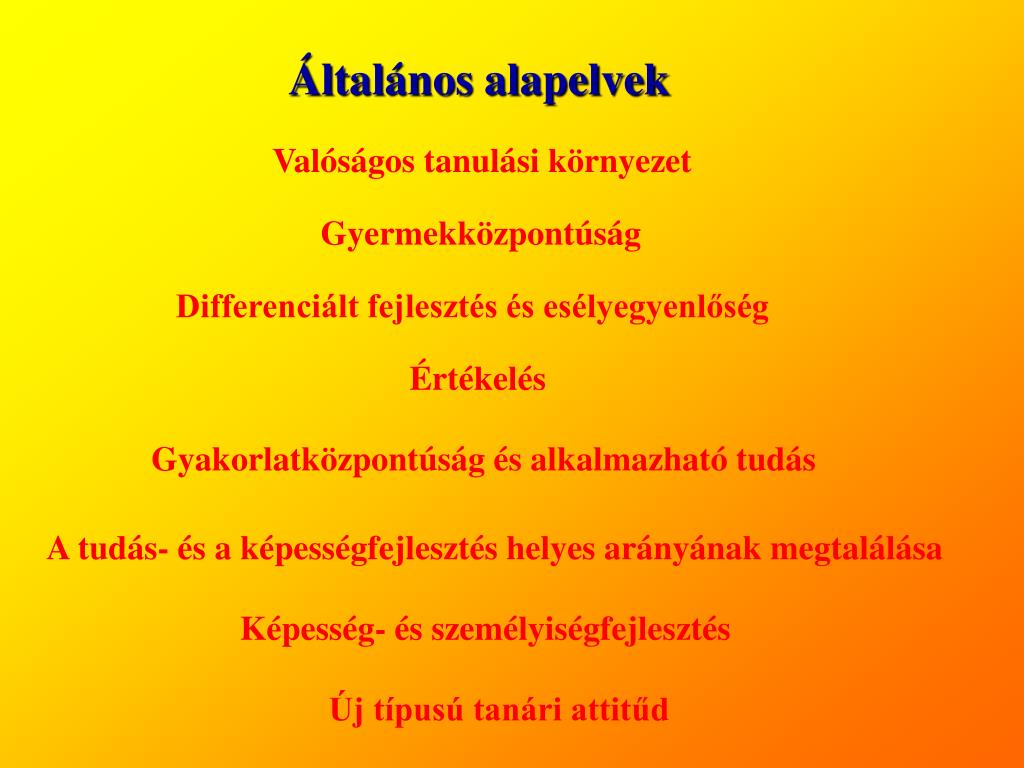 Általános alapelvek

Valóságos tanulási környezet

Gyermekközpontúság

Differenciált fejlesztés és esélyegyenlőség

Értékelés

Gyakorlatközpontúság és alkalmazható tudás

A tudás- és a képességfejlesztés helyes arányának megtalálása

Képesség- és személyiségfejlesztés

Új típusú tanári attitűd